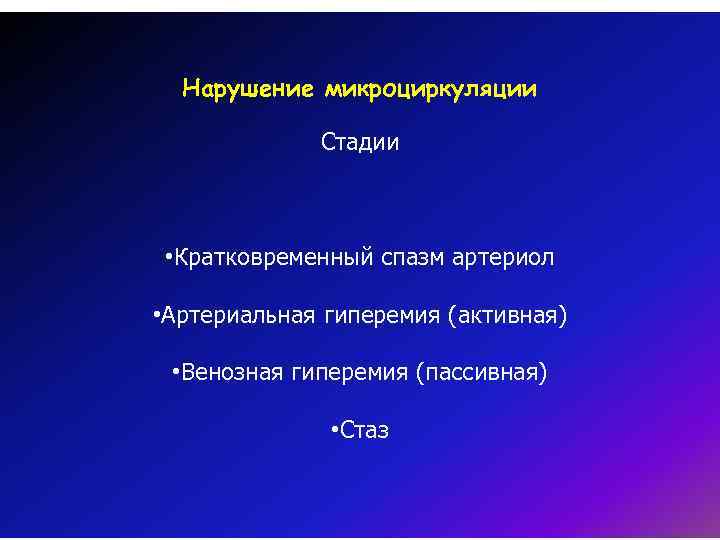 Нарушение микроциркуляции

Стадии

•Кратковременный спазм артериол

•Артериальная гиперемия (активная)

•Венозная гиперемия (пассивная)

•Стаз